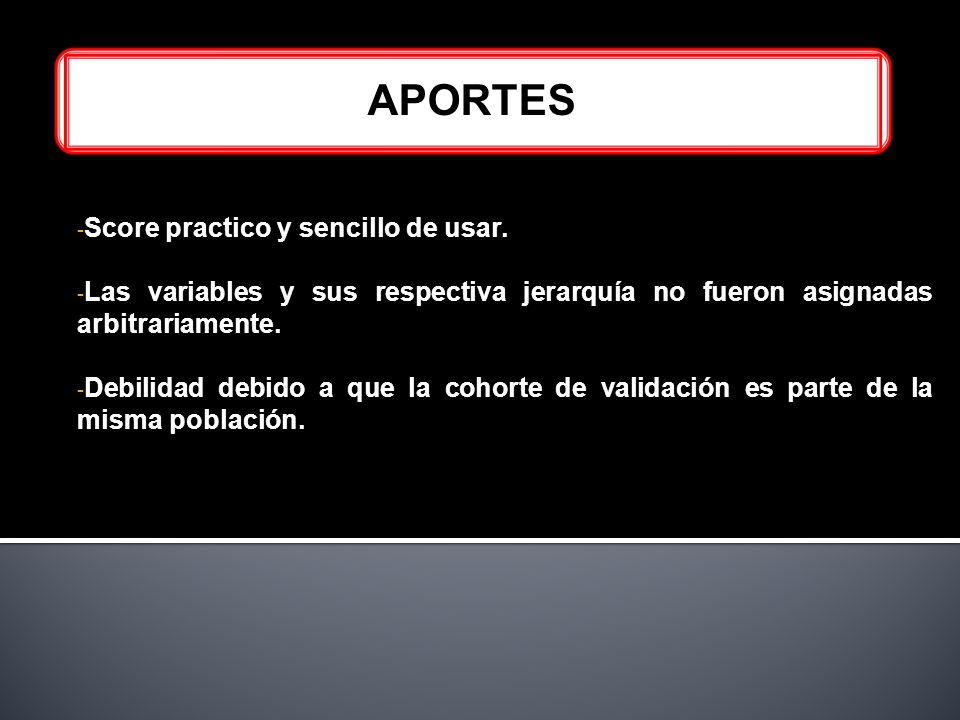 APORTES

-Score practico y sencillo de usar.

-Las variables y sus respectiva jerarquía no fueron asignadas arbitrariamente.

-Debilidad debido a que la cohorte de validación es parte de la misma población.